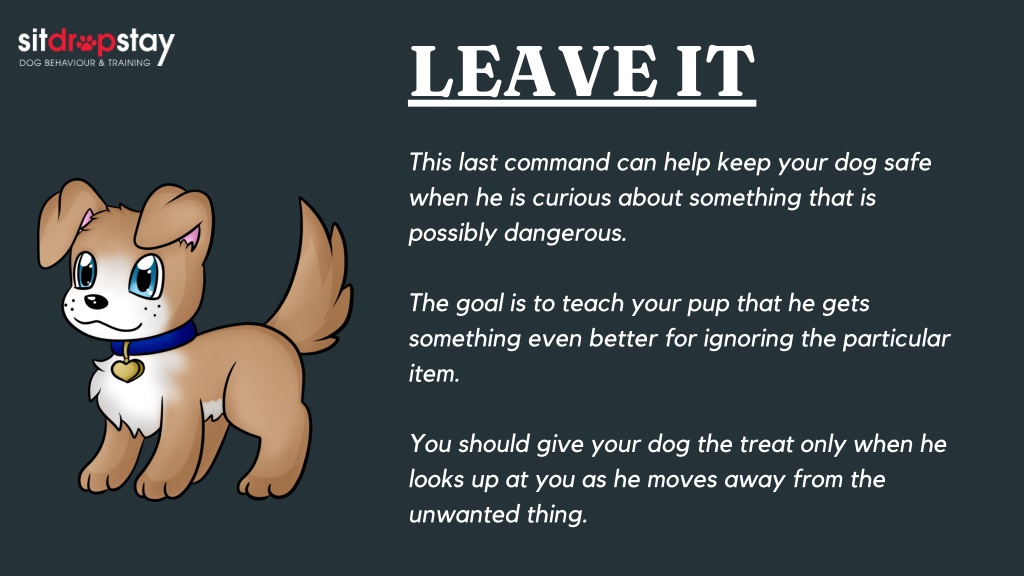 sitdropstay
DOG BEHAVIOUR & TRAINING

LEAVE IT

This last command can help keep your dog safe when he is curious about something that is possibly dangerous.

The goal is to teach your pup that he gets something even better for ignoring the particular item.

You should give your dog the treat only when he looks up at you as he moves away from the unwanted thing.